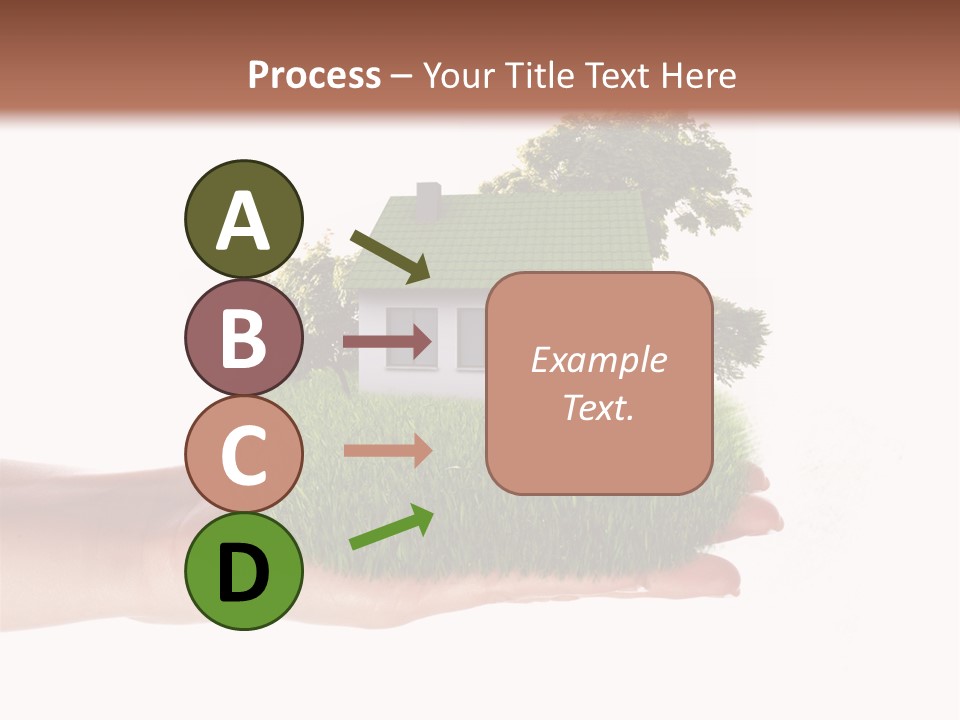 Process – Your Title Text Here

A

B

C

D

Example Text.